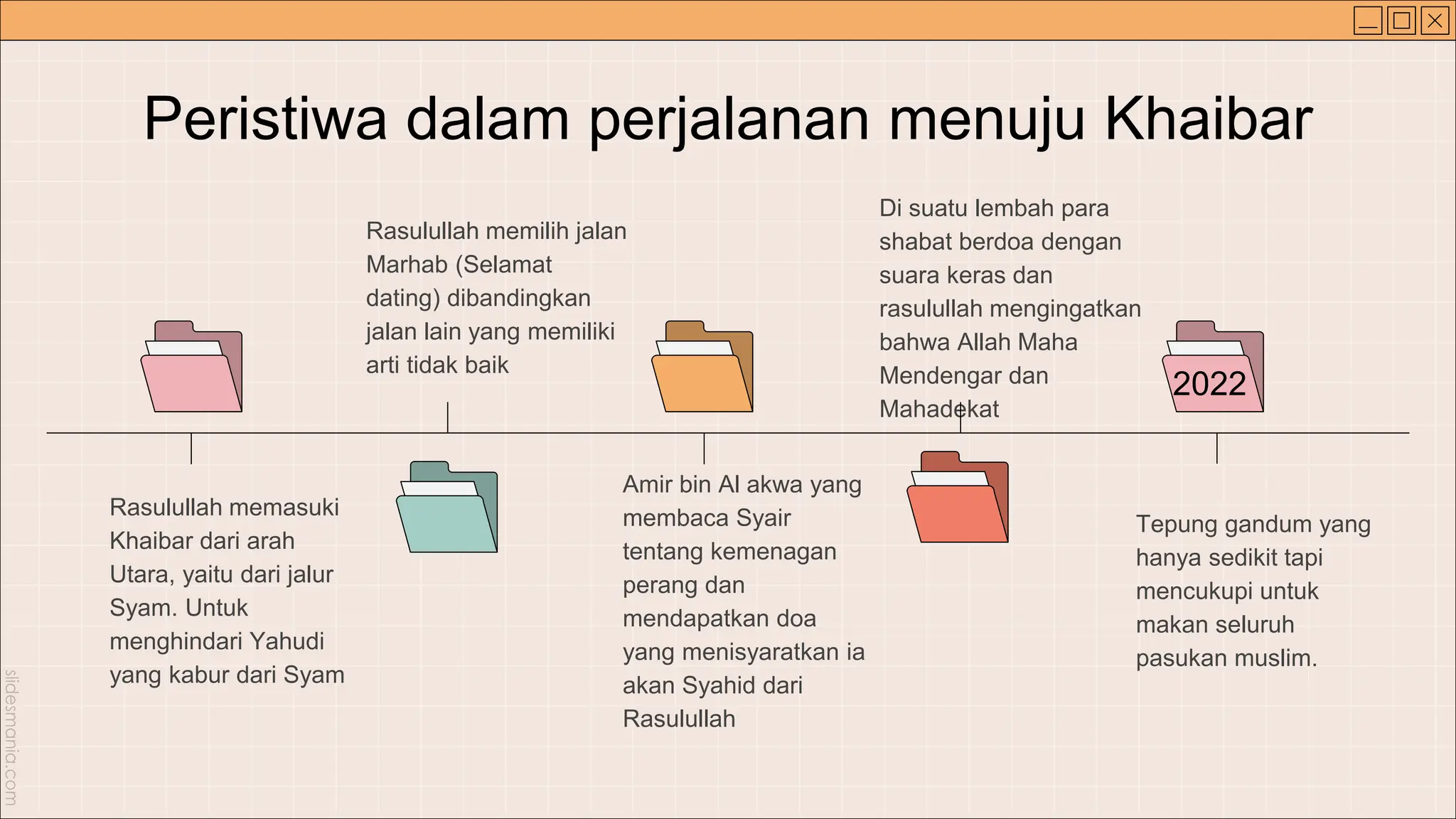 Peristiwa dalam perjalanan menuju Khaibar

Rasulullah memasuki Khaibar dari arah Utara, yaitu dari jalur Syam. Untuk menghindari Yahudi yang kabur dari Syam

Rasulullah memilih jalan Marhab (Selamat dating) dibandingkan jalan lain yang memiliki arti tidak baik

Amir bin Al akwa yang membaca Syair tentang kemenagan perang dan mendapatkan doa yang menisyaratkan ia akan Syahid dari Rasulullah

Di suatu lembah para shabat berdoa dengan suara keras dan rasulullah mengingatkan bahwa Allah Maha Mendengar dan Mahadekat

2022

Tepung gandum yang hanya sedikit tapi mencukupi untuk makan seluruh pasukan muslim.

slidesmania.com